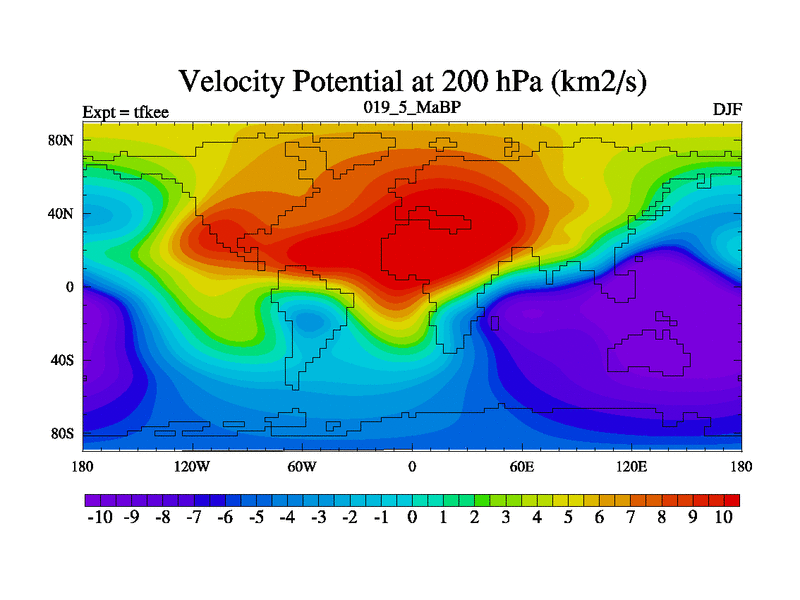 Velocity Potential at 200 hPa (km2/s)

Expt = tfkee

019_5_MaBP

DJF

80N

40N

0

40S

80S

180

120W

60W

0

60E

120E

180

-10 -9 -8 -7 -6 -5 -4 -3 -2 -1 0 1 2 3 4 5 6 7 8 9 10